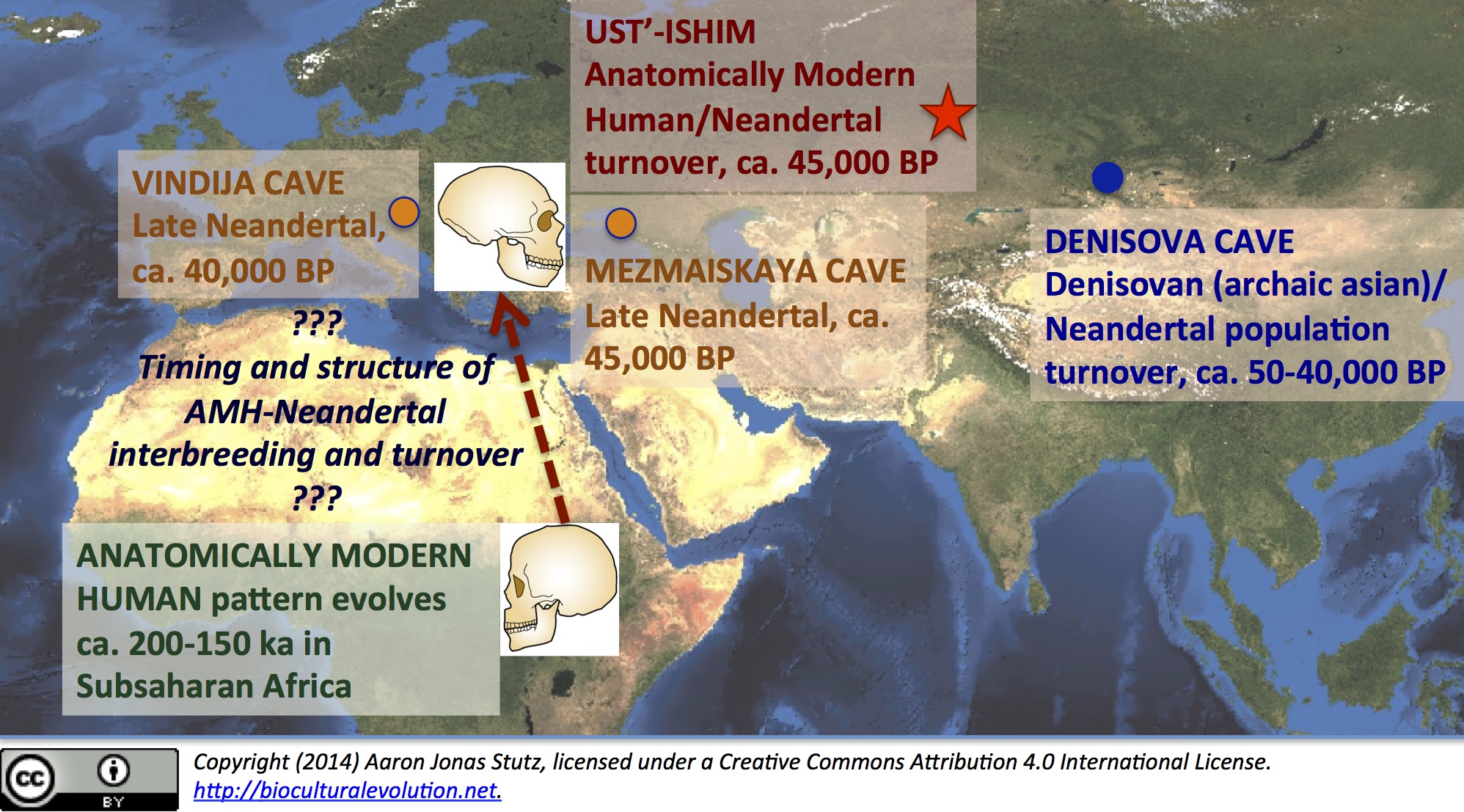 UST'-ISHIM
Anatomically Modern Human/Neandertal turnover, ca. 45,000 BP

VINDIJA CAVE
Late Neandertal, ca. 40,000 BP

MEZMAISKAYA CAVE
Late Neandertal, ca. 45,000 BP

DENISOVA CAVE
Denisovan (archaic asian)/ Neandertal population turnover, ca. 50-40,000 BP

???
Timing and structure of AMH-Neandertal interbreeding and turnover
???

ANATOMICALLY MODERN HUMAN pattern evolves ca. 200-150 ka in Subsaharan Africa

cc BY

Copyright (2014) Aaron Jonas Stutz, licensed under a Creative Commons Attribution 4.0 International License. http://bioculturalevolution.net.